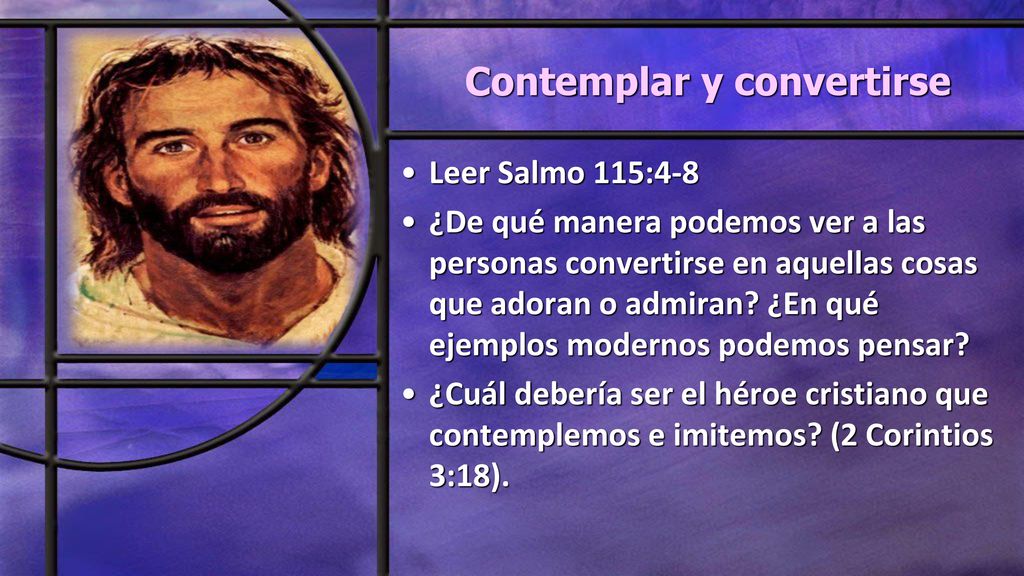 Contemplar y convertirse

• Leer Salmo 115:4-8
• ¿De qué manera podemos ver a las personas convertirse en aquellas cosas que adoran o admiran? ¿En qué ejemplos modernos podemos pensar?
• ¿Cuál debería ser el héroe cristiano que contemplemos e imitemos? (2 Corintios 3:18).